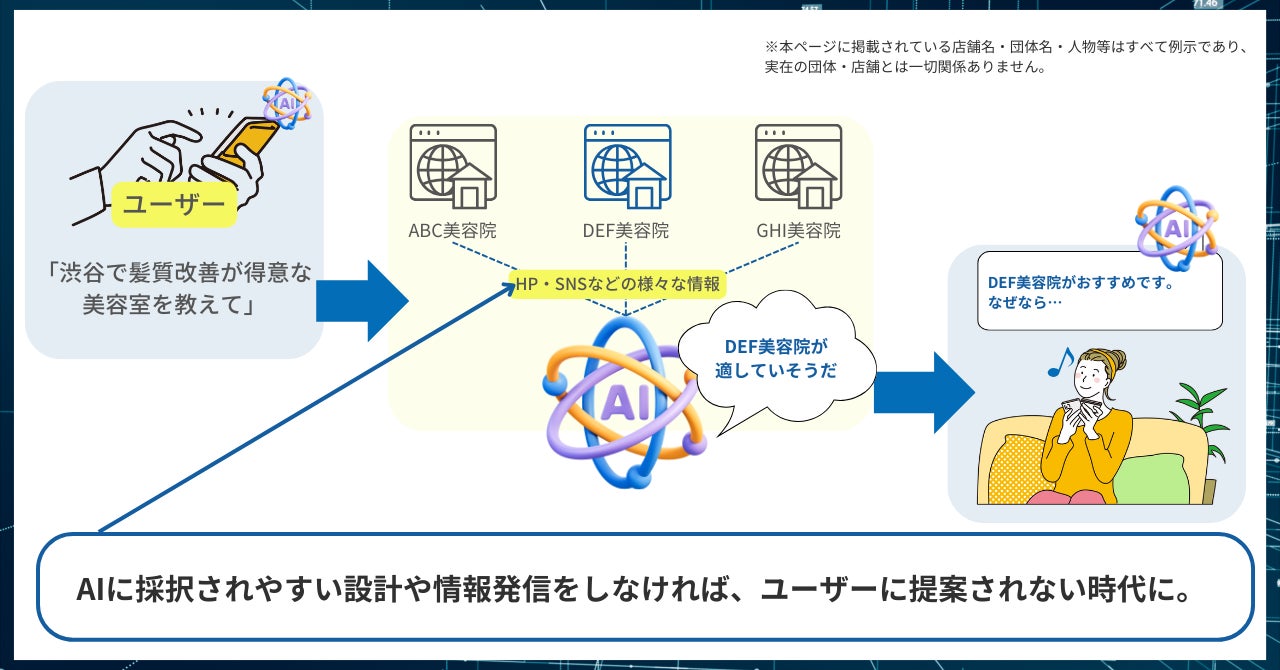 ※本ページに掲載されている店舗名・団体名・人物等はすべて例示であり、実在の団体・店舗とは一切関係ありません。

AI

ユーザー

「渋谷で髪質改善が得意な美容室を教えて」

ABC美容院

DEF美容院

GHI美容院

HP・SNSなどの様々な情報

AI

DEF美容院が適していそうだ

AI

DEF美容院がおすすめです。なぜなら…

AIに採択されやすい設計や情報発信をしなければ、ユーザーに提案されない時代に。